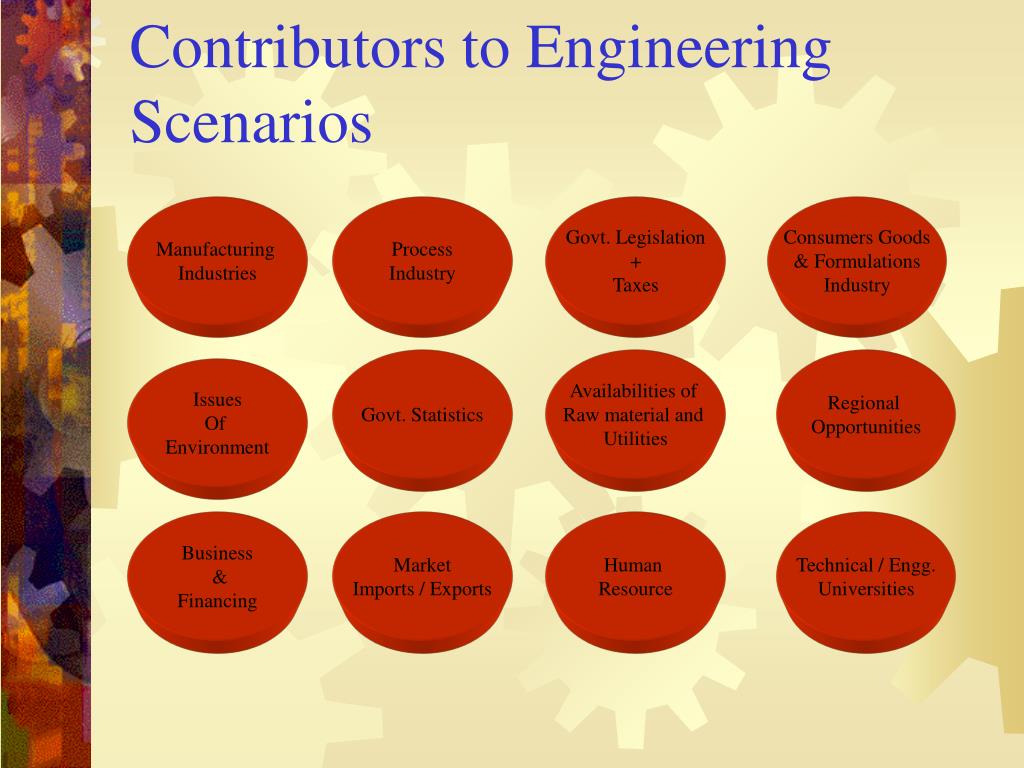 Contributors to Engineering Scenarios

Manufacturing Industries

Process Industry

Govt. Legislation + Taxes

Consumers Goods & Formulations Industry

Issues Of Environment

Govt. Statistics

Availabilities of Raw material and Utilities

Regional Opportunities

Business & Financing

Market Imports / Exports

Human Resource

Technical / Engg. Universities